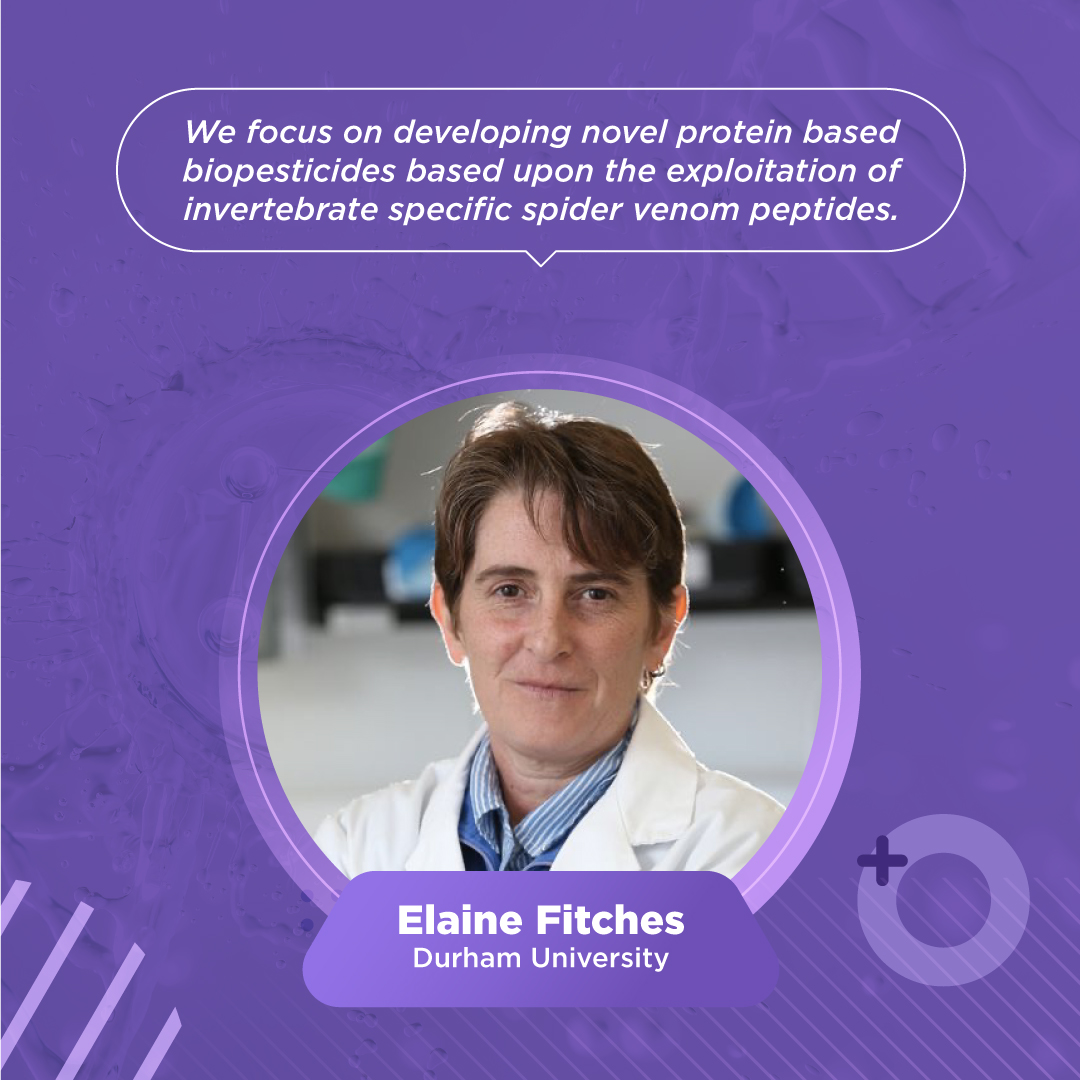 We focus on developing novel protein based biopesticides based upon the exploitation of invertebrate specific spider venom peptides.

Elaine Fitches
Durham University